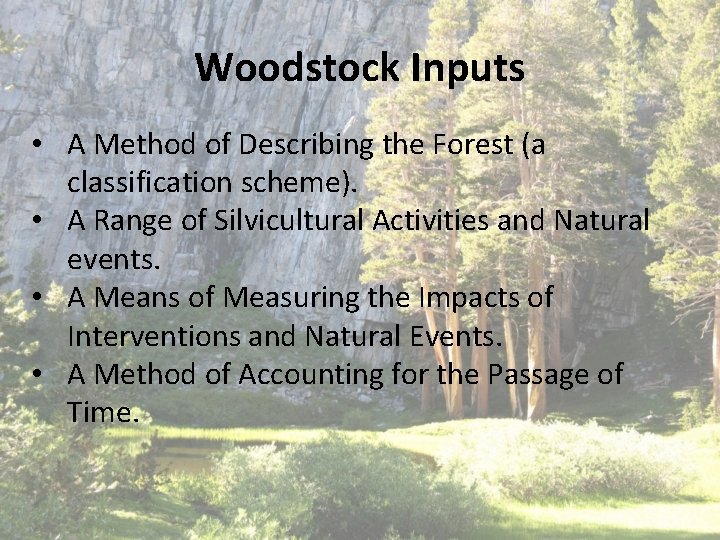 Woodstock Inputs

• A Method of Describing the Forest (a classification scheme).
• A Range of Silvicultural Activities and Natural events.
• A Means of Measuring the Impacts of Interventions and Natural Events.
• A Method of Accounting for the Passage of Time.